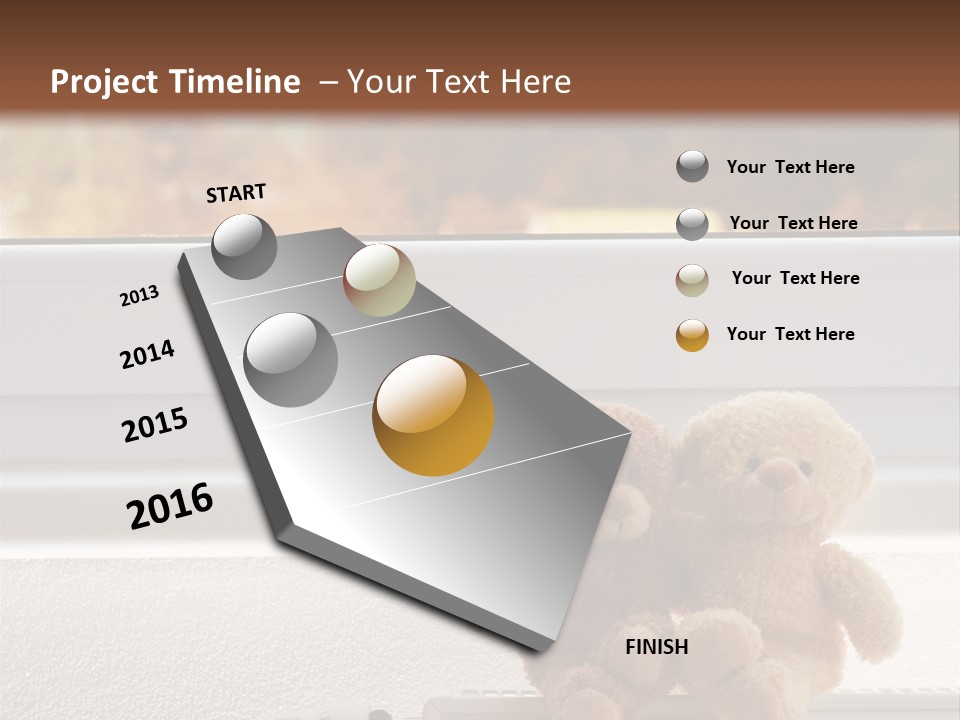 Project Timeline – Your Text Here

START

2013

2014

2015

2016

FINISH

Your Text Here

Your Text Here

Your Text Here

Your Text Here